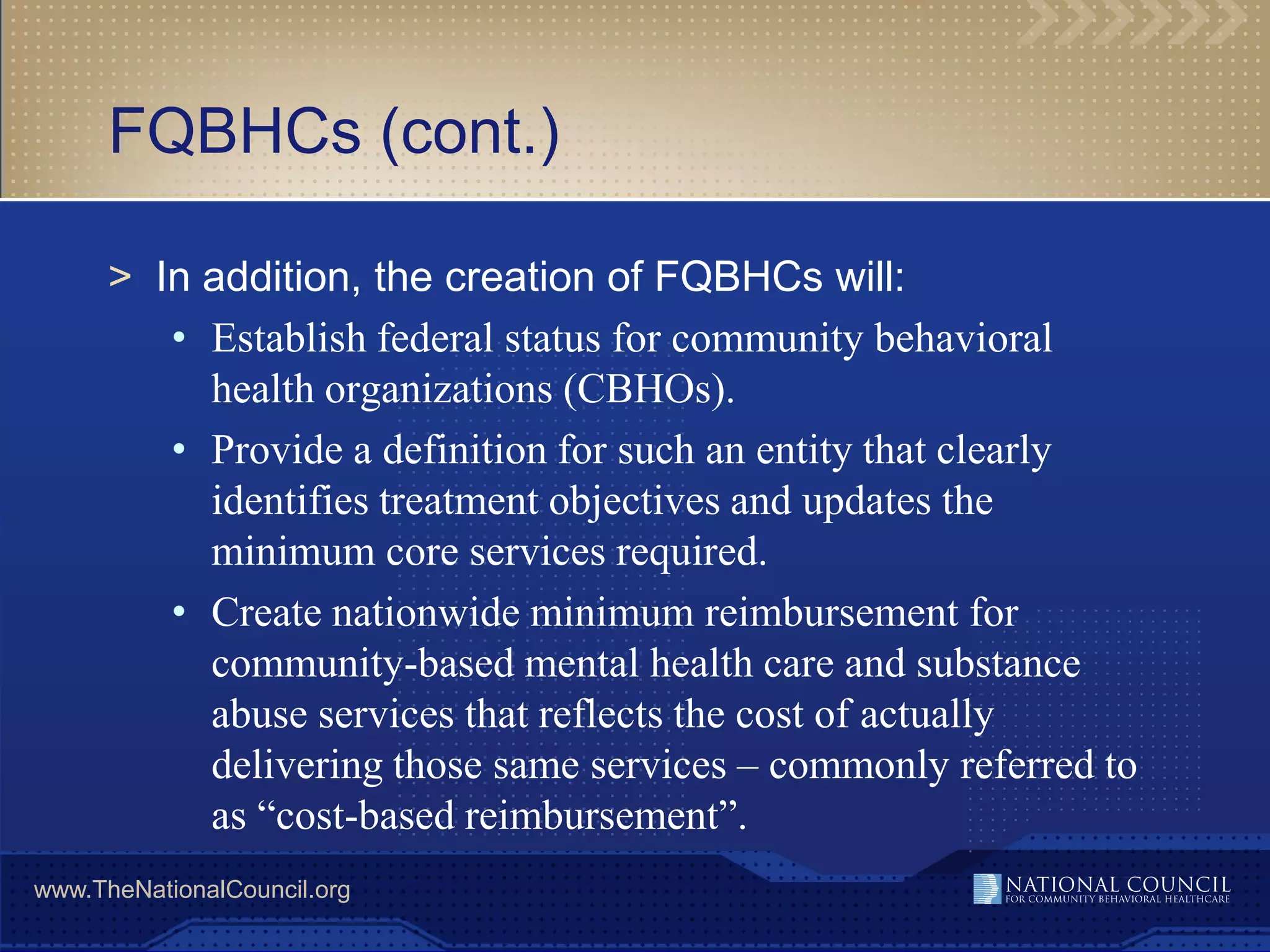 FQBHCs (cont.)

> In addition, the creation of FQBHCs will:

• Establish federal status for community behavioral health organizations (CBHOs).

• Provide a definition for such an entity that clearly identifies treatment objectives and updates the minimum core services required.

• Create nationwide minimum reimbursement for community-based mental health care and substance abuse services that reflects the cost of actually delivering those same services – commonly referred to as “cost-based reimbursement”.

www.TheNationalCouncil.org

NATIONAL COUNCIL
FOR COMMUNITY BEHAVIORAL HEALTHCARE